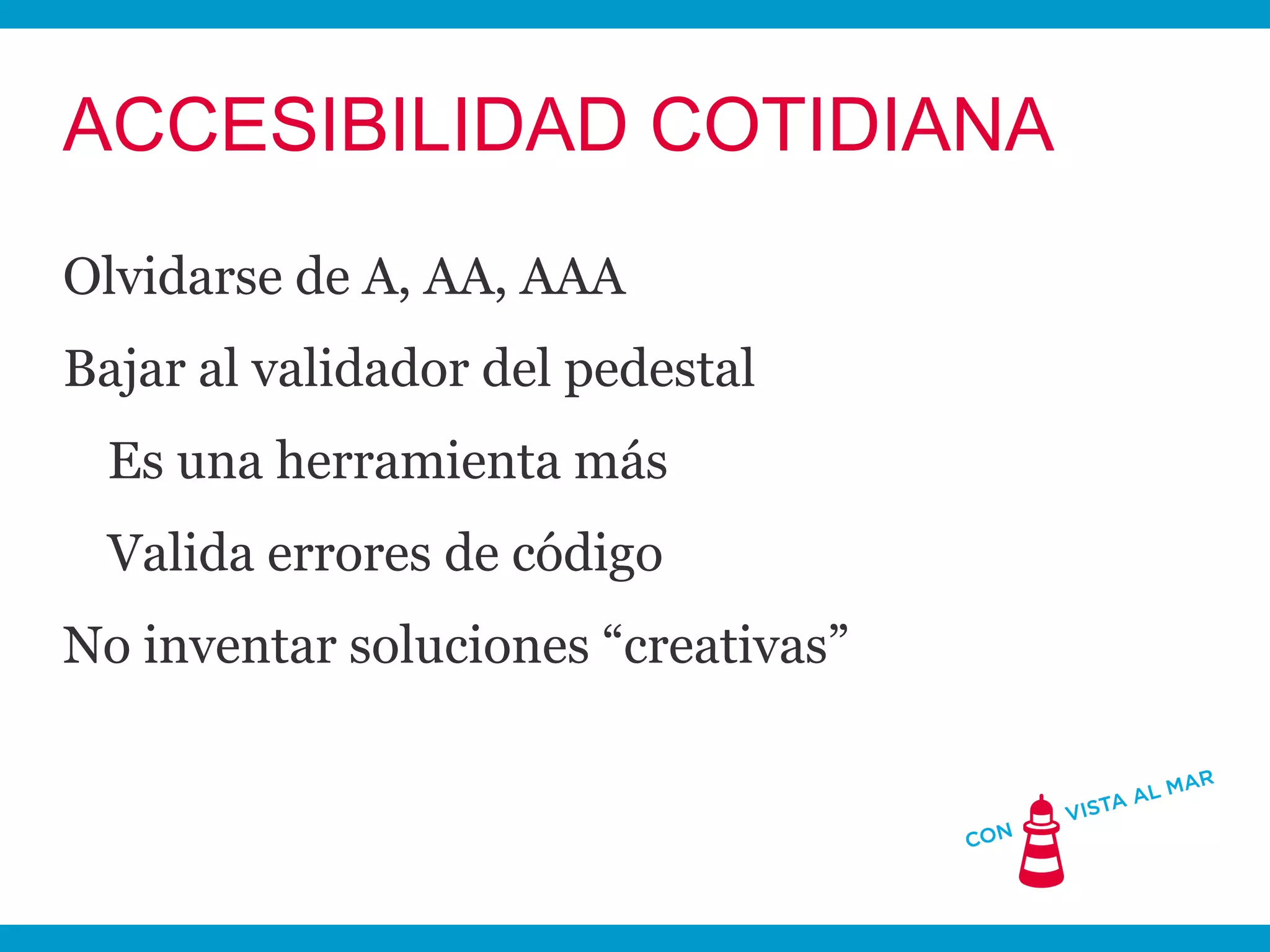 ACCESIBILIDAD COTIDIANA

Olvidarse de A, AA, AAA

Bajar al validador del pedestal

Es una herramienta más

Valida errores de código

No inventar soluciones “creativas”

CON VISTA AL MAR